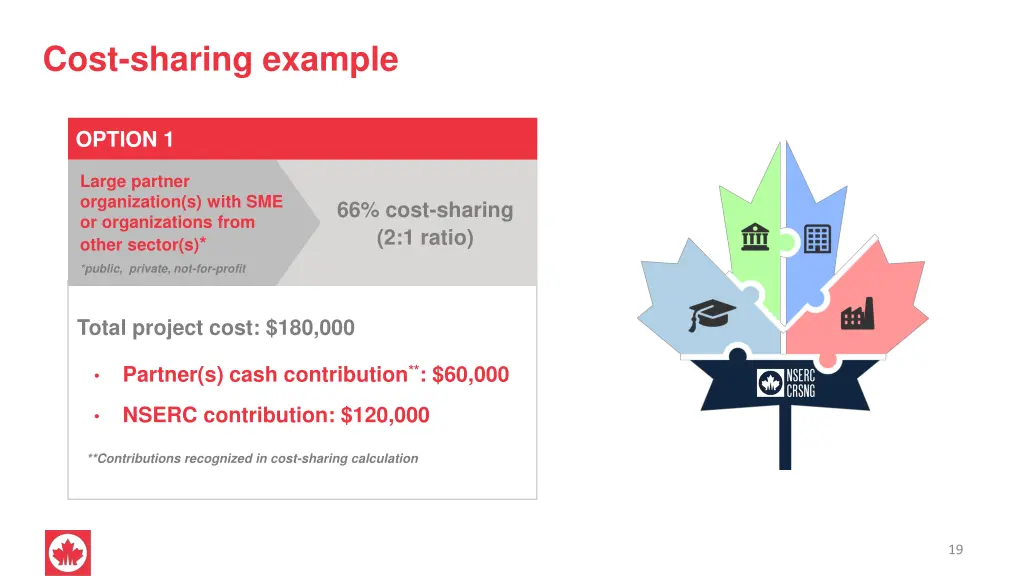 Cost-sharing example

OPTION 1

Large partner organization(s) with SME or organizations from other sector(s)*

*public, private, not-for-profit

66% cost-sharing
(2:1 ratio)

Total project cost: $180,000

• Partner(s) cash contribution**: $60,000

• NSERC contribution: $120,000

**Contributions recognized in cost-sharing calculation

NSERC
CRSNG

19